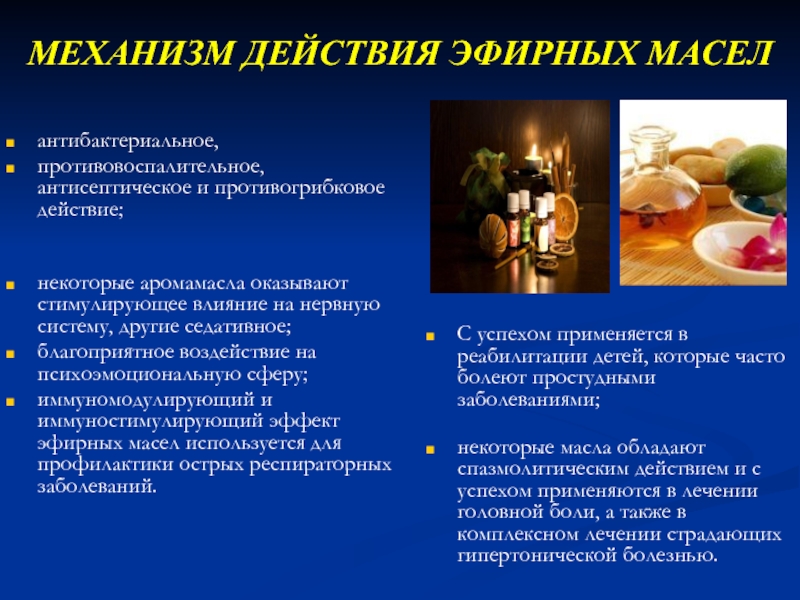 МЕХАНИЗМ ДЕЙСТВИЯ ЭФИРНЫХ МАСЕЛ

антибактериальное,

противовоспалительное, антисептическое и противогрибковое действие;

некоторые аромамасла оказывают стимулирующее влияние на нервную систему, другие седативное;

благоприятное воздействие на психоэмоциональную сферу;

иммуномодулирующий и иммуностимулирующий эффект эфирных масел используется для профилактики острых респираторных заболеваний.

С успехом применяется в реабилитации детей, которые часто болеют простудными заболеваниями;

некоторые масла обладают спазмолитическим действием и с успехом применяются в лечении головной боли, а также в комплексном лечении страдающих гипертонической болезнью.